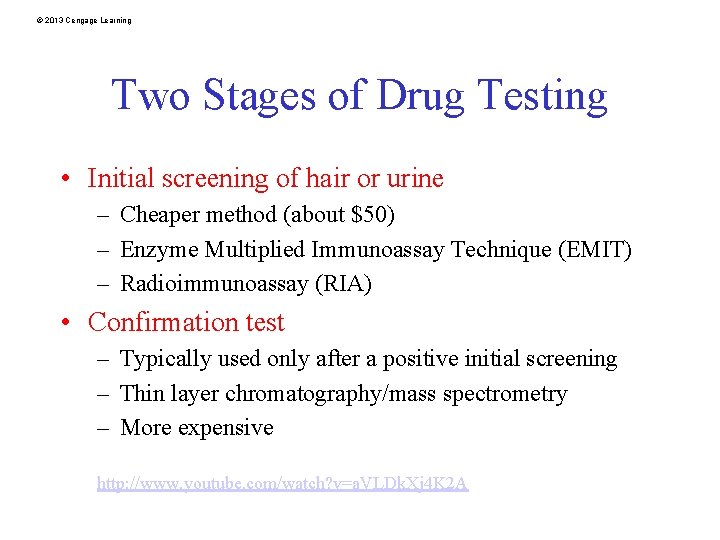 © 2013 Cengage Learning

Two Stages of Drug Testing

• Initial screening of hair or urine
– Cheaper method (about \$50)
– Enzyme Multiplied Immunoassay Technique (EMIT)
– Radioimmunoassay (RIA)

• Confirmation test
– Typically used only after a positive initial screening
– Thin layer chromatography/mass spectrometry
– More expensive

http://www.youtube.com/watch?v=aVLDkXj4K2A